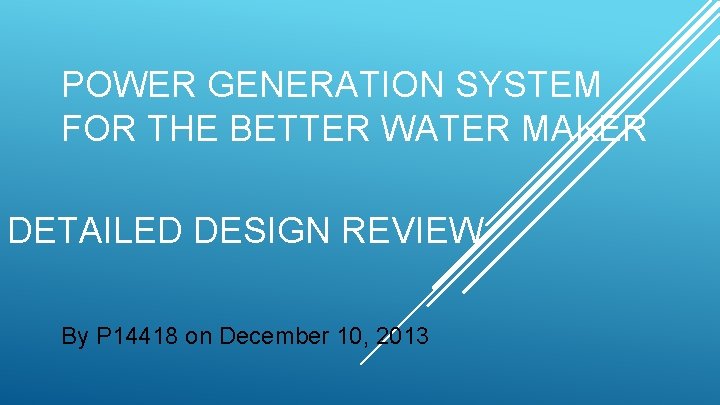 POWER GENERATION SYSTEM FOR THE BETTER WATER MAKER

DETAILED DESIGN REVIEW

By P14418 on December 10, 2013